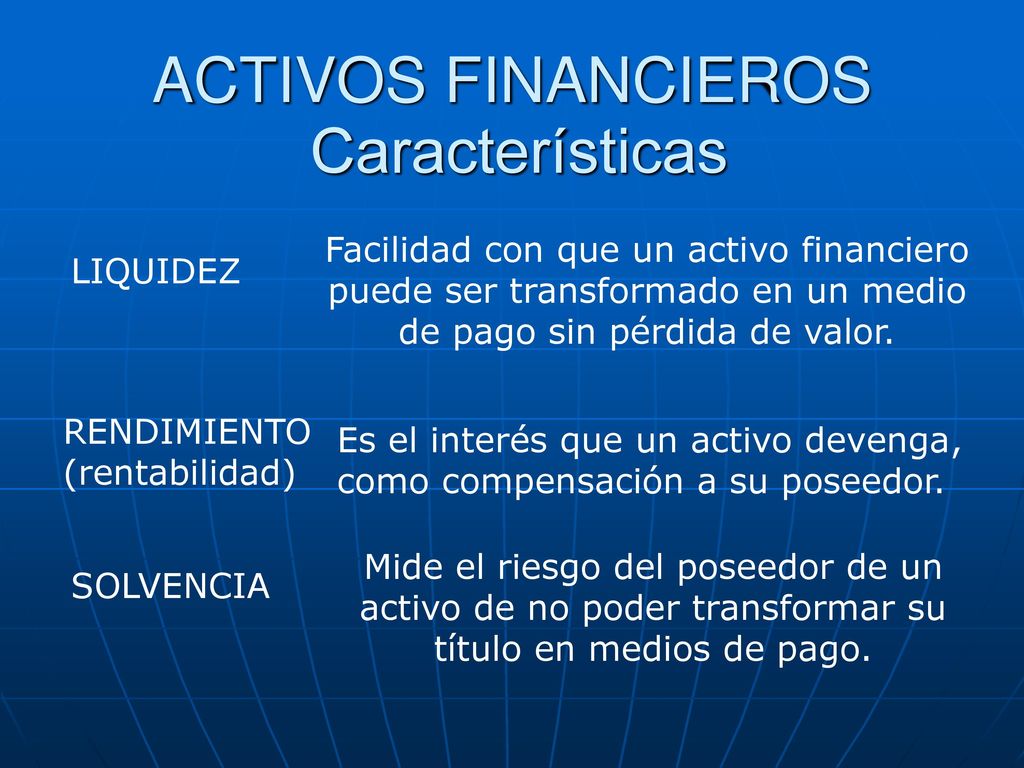 ACTIVOS FINANCIEROS
Características

LIQUIDEZ

Facilidad con que un activo financiero puede ser transformado en un medio de pago sin pérdida de valor.

RENDIMIENTO (rentabilidad)

Es el interés que un activo devenga, como compensación a su poseedor.

SOLVENCIA

Mide el riesgo del poseedor de un activo de no poder transformar su título en medios de pago.